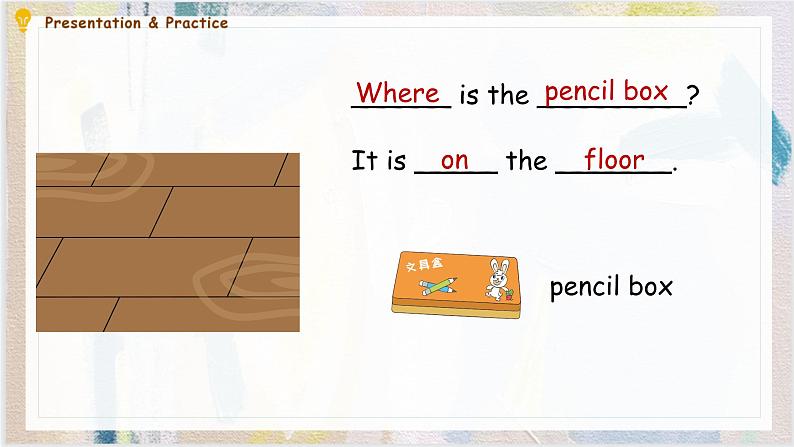 Presentation & Practice

Where is the pencil box?

It is on the floor.

文具盒

pencil box